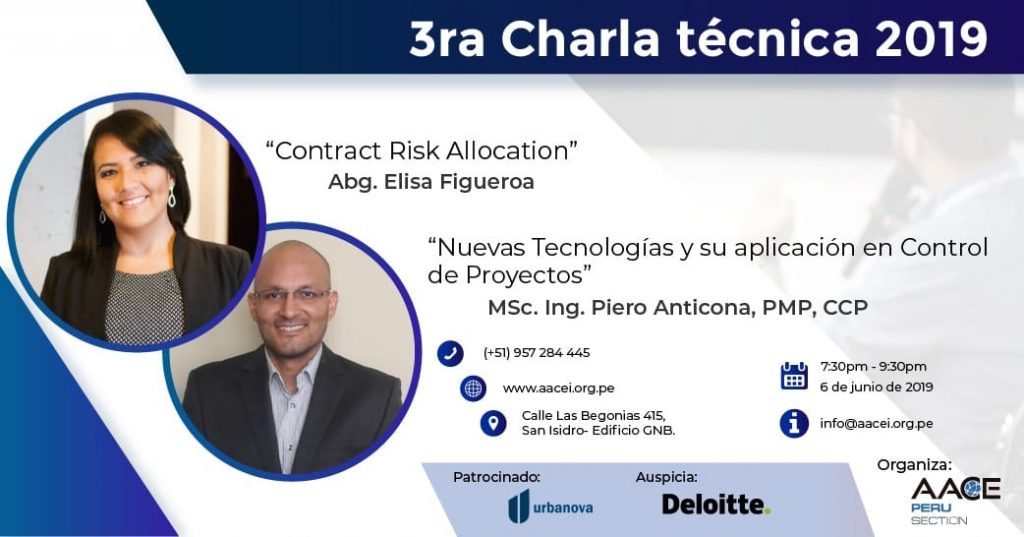 3ra Charla técnica 2019

“Contract Risk Allocation”
Abg. Elisa Figueroa

“Nuevas Tecnologías y su aplicación en Control de Proyectos”
MSc. Ing. Piero Anticona, PMP, CCP

(+51) 957 284 445

www.aacei.org.pe

Calle Las Begonias 415, San Isidro- Edificio GNB.

7:30pm - 9:30pm
6 de junio de 2019

info@aacei.org.pe

Patrocinado:
urbanova

Auspicia:
Deloitte.

Organiza:
AACE
PERU
SECTION